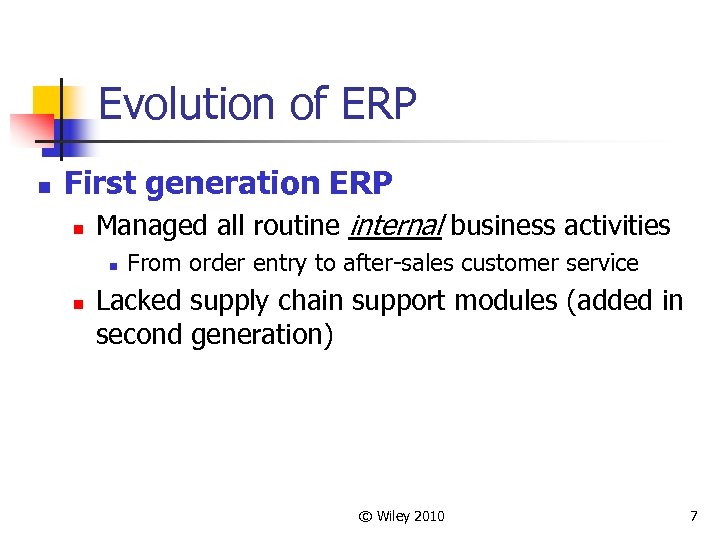 Evolution of ERP

First generation ERP

Managed all routine internal business activities

From order entry to after-sales customer service

Lacked supply chain support modules (added in second generation)

© Wiley 2010

7